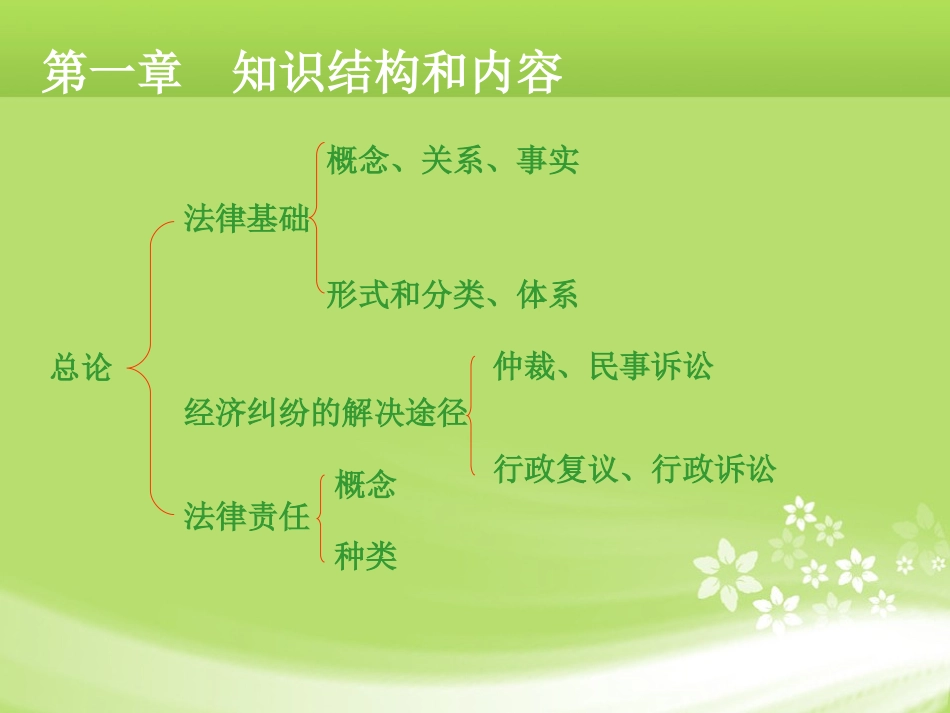 第一章　知识结构和内容

总论

法律基础

概念、关系、事实

形式和分类、体系

经济纠纷的解决途径

仲裁、民事诉讼

行政复议、行政诉讼

法律责任

概念

种类